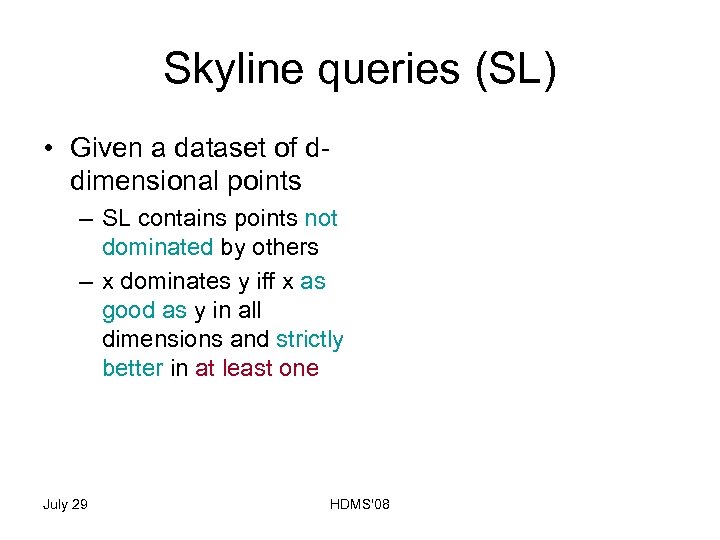 Skyline queries (SL)

• Given a dataset of d-dimensional points
– SL contains points not dominated by others
– x dominates y iff x as good as y in all dimensions and strictly better in at least one

July 29

HDMS'08